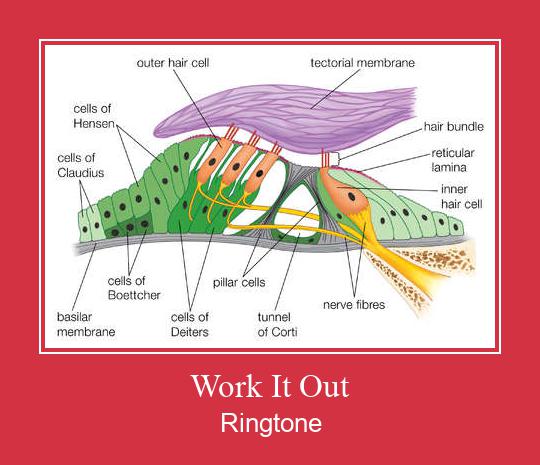 outer hair cell
tectorial membrane
cells of Hensen
hair bundle
cells of Claudius
reticular lamina
inner hair cell
cells of Boettcher
pillar cells
nerve fibres
basilar membrane
cells of Deiters
tunnel of Corti

Work It Out
Ringtone